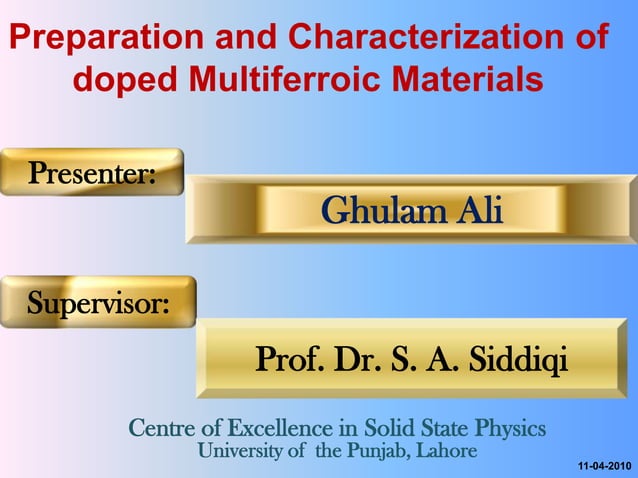 Preparation and Characterization of doped Multiferroic Materials

Presenter:

Ghulam Ali

Supervisor:

Prof. Dr. S. A. Siddiqi

Centre of Excellence in Solid State Physics
University of the Punjab, Lahore

11-04-2010